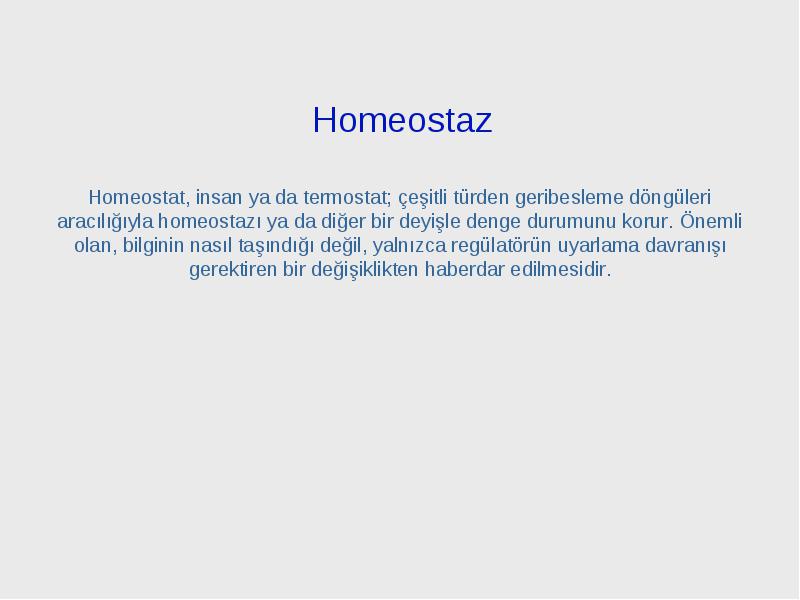 Homeostaz

Homeostat, insan ya da termostat; çeşitli türden geribesleme döngüleri aracılığıyla homeostazı ya da diğer bir deyişle denge durumunu korur. Önemli olan, bilginin nasıl taşındığı değil, yalnızca regülatörün uyarlama davranışı gerektiren bir değişiklikten haberdar edilmesidir.